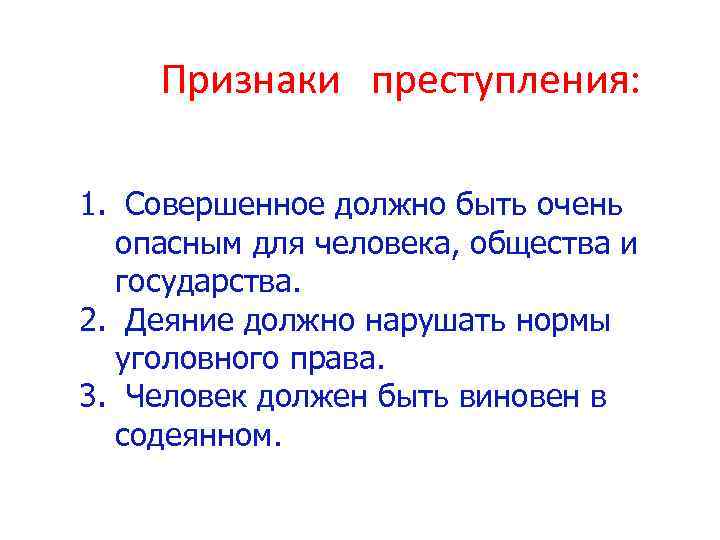 Признаки преступления:

1. Совершенное должно быть очень опасным для человека, общества и государства.
2. Деяние должно нарушать нормы уголовного права.
3. Человек должен быть виновен в содеянном.